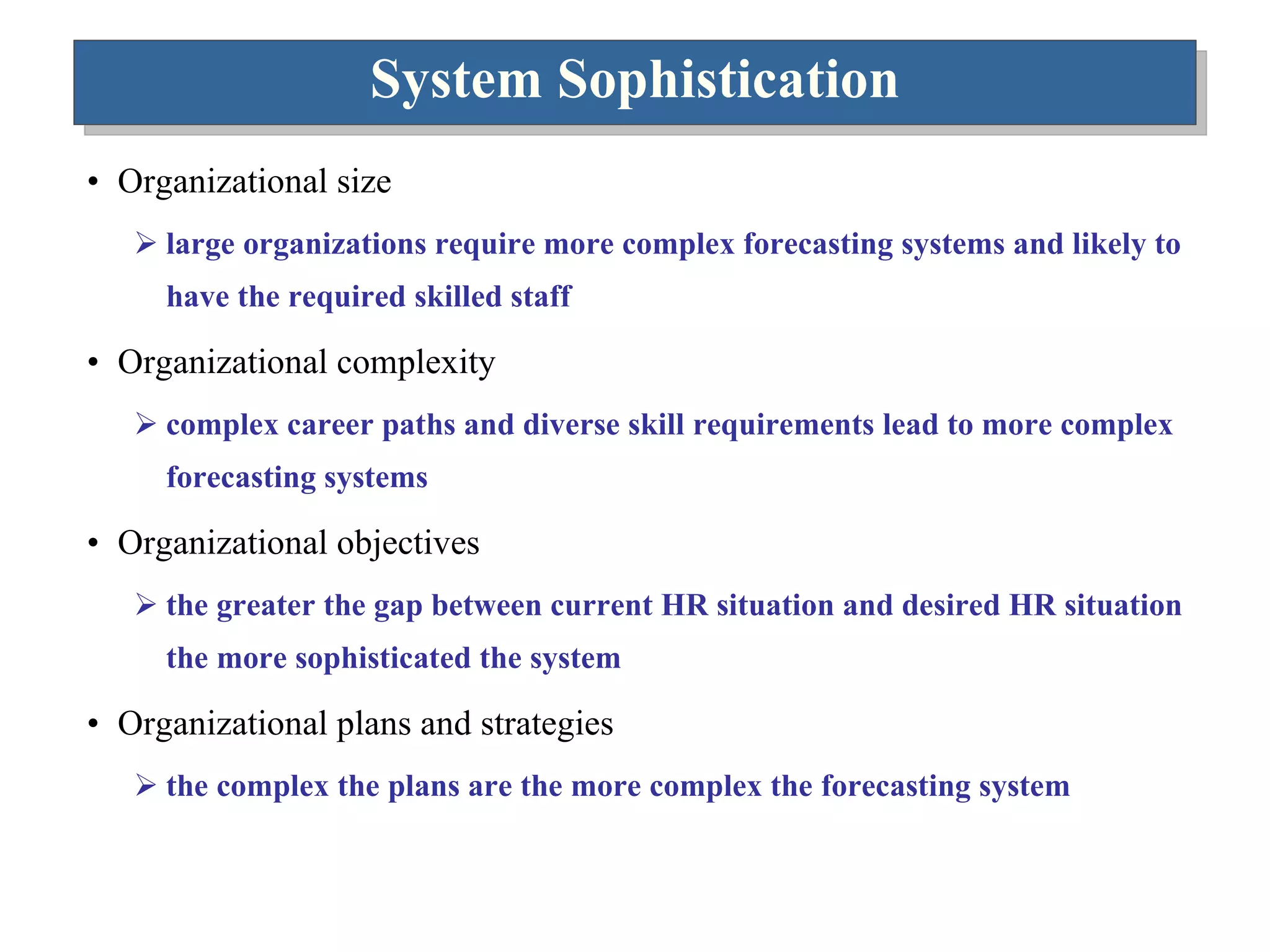 System Sophistication

• Organizational size

➢ large organizations require more complex forecasting systems and likely to have the required skilled staff

• Organizational complexity

➢ complex career paths and diverse skill requirements lead to more complex forecasting systems

• Organizational objectives

➢ the greater the gap between current HR situation and desired HR situation the more sophisticated the system

• Organizational plans and strategies

➢ the complex the plans are the more complex the forecasting system